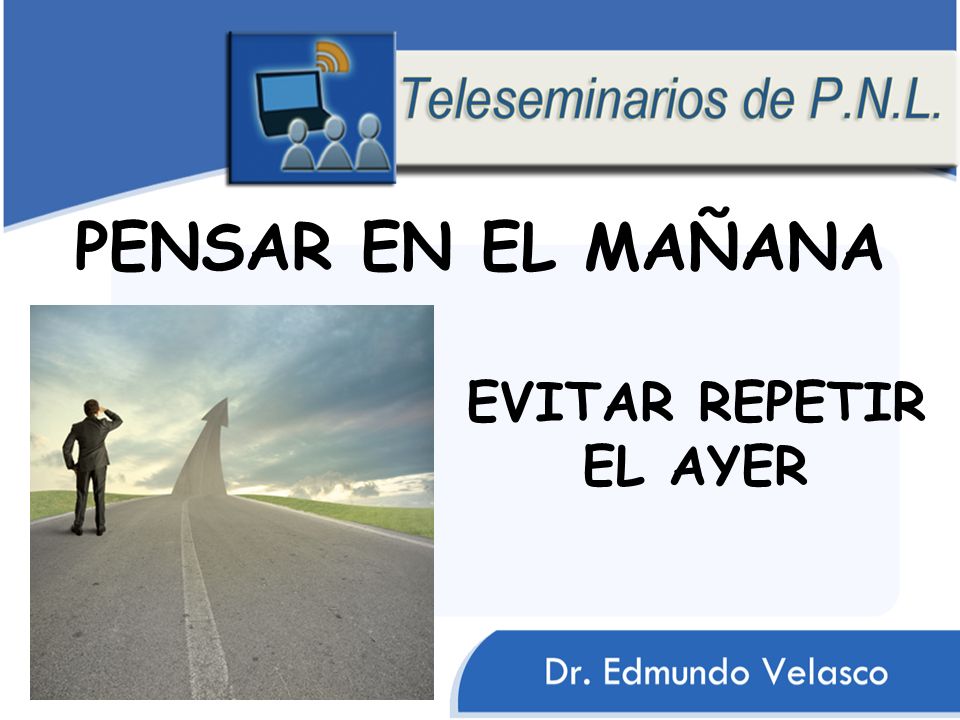 Teleseminarios de P.N.L.

PENSAR EN EL MAÑANA

EVITAR REPETIR EL AYER

Dr. Edmundo Velasco